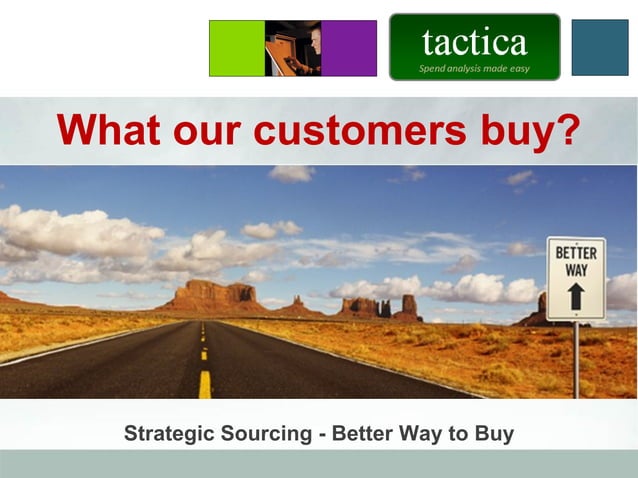 tactica
Spend analysis made easy

What our customers buy?

BETTER WAY

Strategic Sourcing - Better Way to Buy